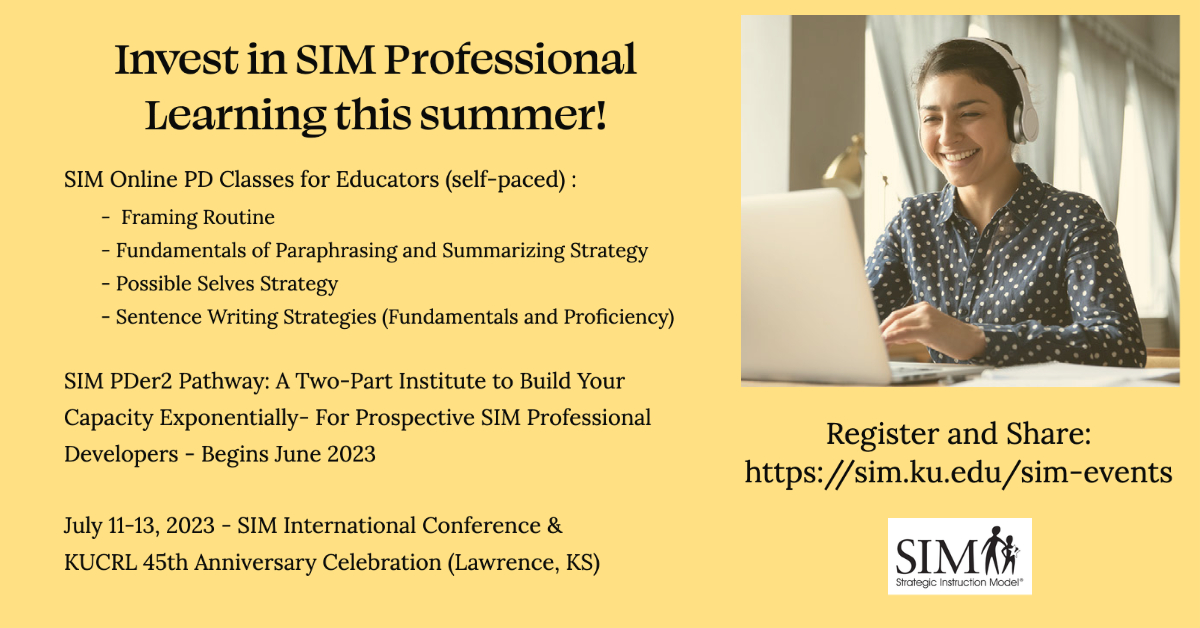 Invest in SIM Professional Learning this summer!

SIM Online PD Classes for Educators (self-paced) :
- Framing Routine
- Fundamentals of Paraphrasing and Summarizing Strategy
- Possible Selves Strategy
- Sentence Writing Strategies (Fundamentals and Proficiency)

SIM PDer2 Pathway: A Two-Part Institute to Build Your Capacity Exponentially- For Prospective SIM Professional Developers - Begins June 2023

July 11-13, 2023 - SIM International Conference & KUCRL 45th Anniversary Celebration (Lawrence, KS)

Register and Share:
https://sim.ku.edu/sim-events

SIM
Strategic Instruction Model®